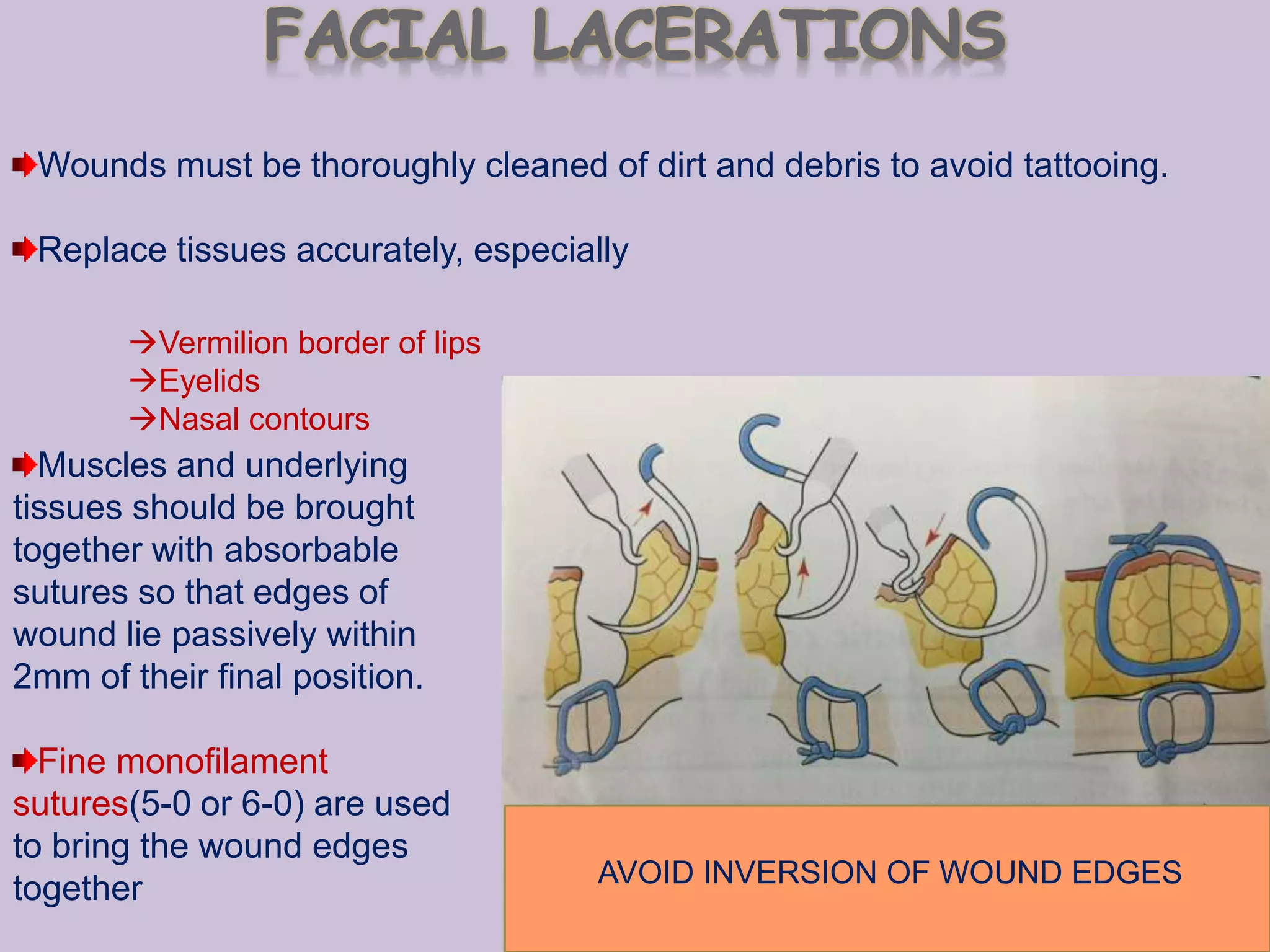 FACIAL LACERATIONS

Wounds must be thoroughly cleaned of dirt and debris to avoid tattooing.

Replace tissues accurately, especially

→Vermilion border of lips
→Eyelids
→Nasal contours

Muscles and underlying tissues should be brought together with absorbable sutures so that edges of wound lie passively within 2mm of their final position.

Fine monofilament sutures(5-0 or 6-0) are used to bring the wound edges together

AVOID INVERSION OF WOUND EDGES